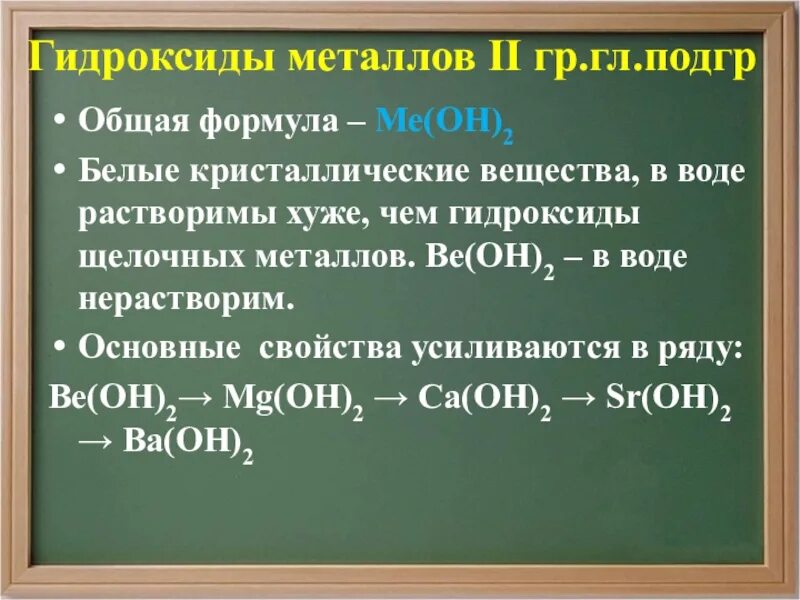 Гидроксиды металлов II гр.гл.подгр

• Общая формула – $Me(OH)_2$

• Белые кристаллические вещества, в воде растворимы хуже, чем гидроксиды щелочных металлов. $Be(OH)_2$ – в воде нерастворим.

• Основные свойства усиливаются в ряду:

$Be(OH)_2 \rightarrow Mg(OH)_2 \rightarrow Ca(OH)_2 \rightarrow Sr(OH)_2 \rightarrow Ba(OH)_2$